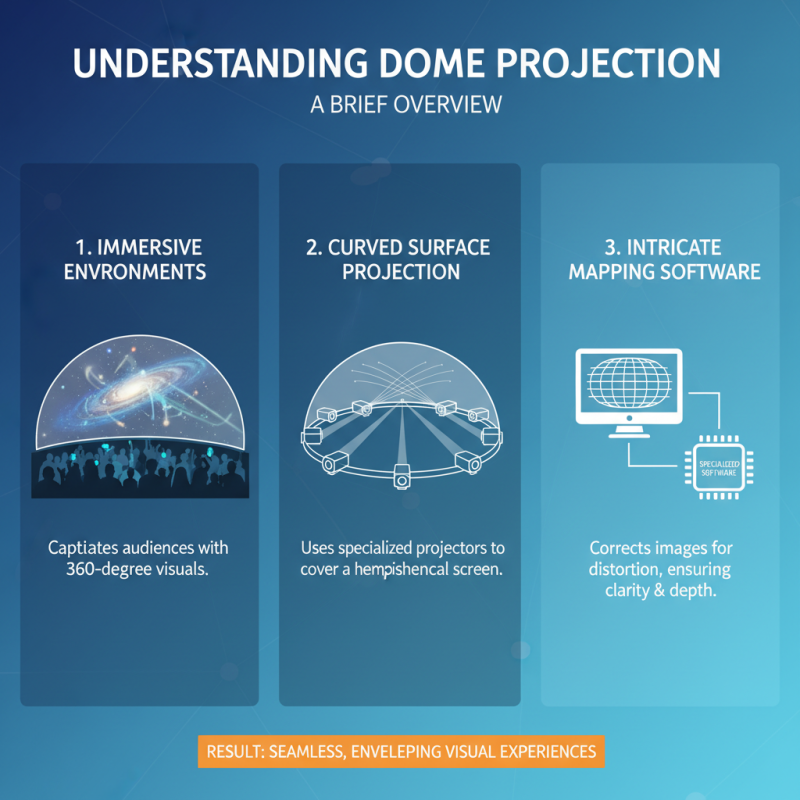 UNDERSTANDING DOME PROJECTION
A BRIEF OVERVIEW

1. IMMERSIVE ENVRONMENTS

Captiates audiences with 360-degree visuals.

2. CURVED SURFACE PROJECTION

Uses specialized projectors to cover a hempishencal screen.

3. INTRICATE MAPPING SOFTWARE

SPECIALIZED SOFTWARE

Corrects images for distortion, ensuring clarity & depth.

RESULT: SEAMLESS, ENVELEPING VISUAL EXPERIENCES